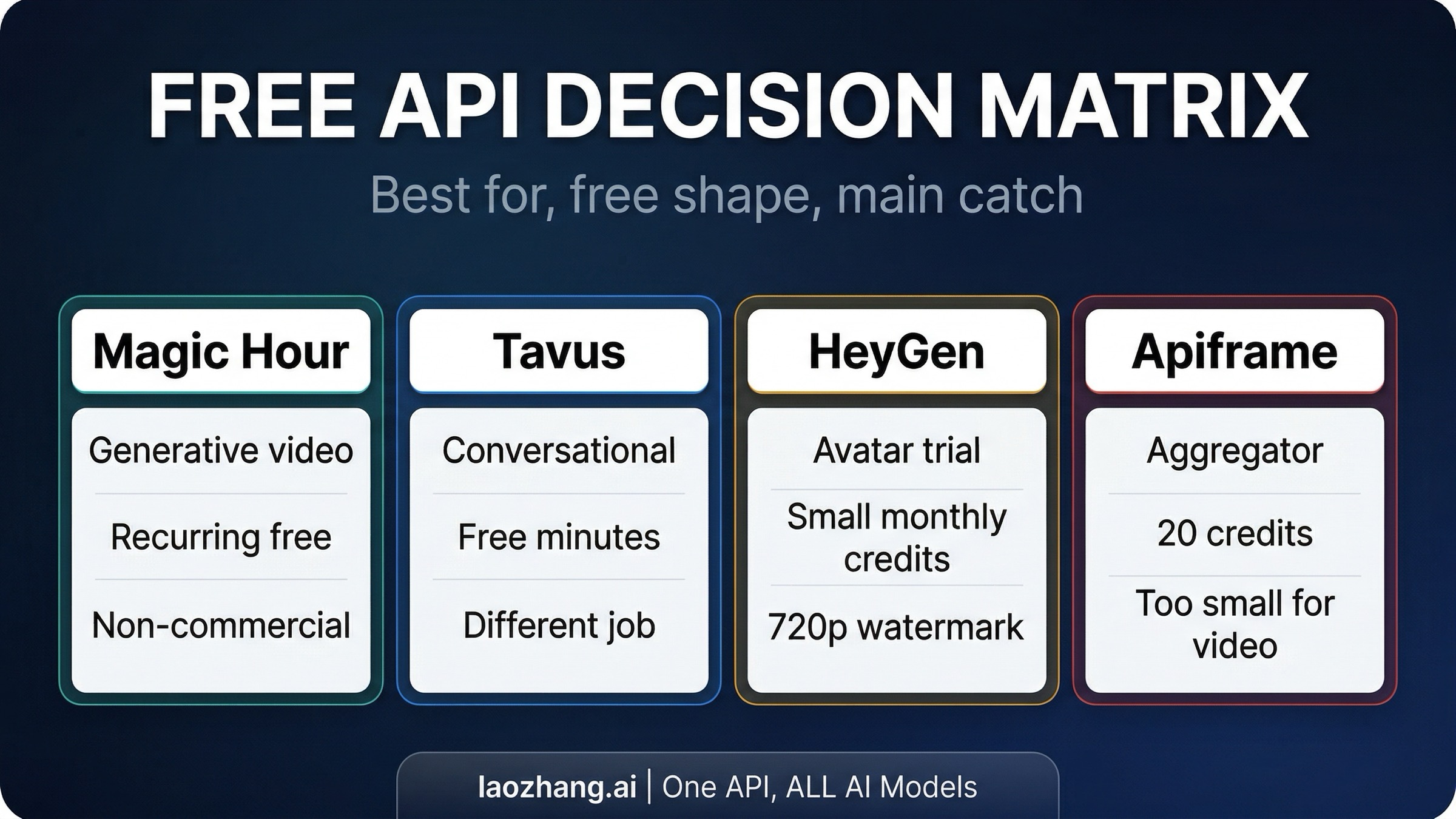 FREE API DECISION MATRIX

Best for, free shape, main catch

| Magic Hour | Tavus | HeyGen | Apiframe |
|---|---|---|---|
| Generative video | Conversational | Avatar trial | Aggregator |
| Recurring free | Free minutes | Small monthly credits | 20 credits |
| Non-commercial | Different job | 720p watermark | Too small for video |

laozhang.ai | One API, ALL AI Models